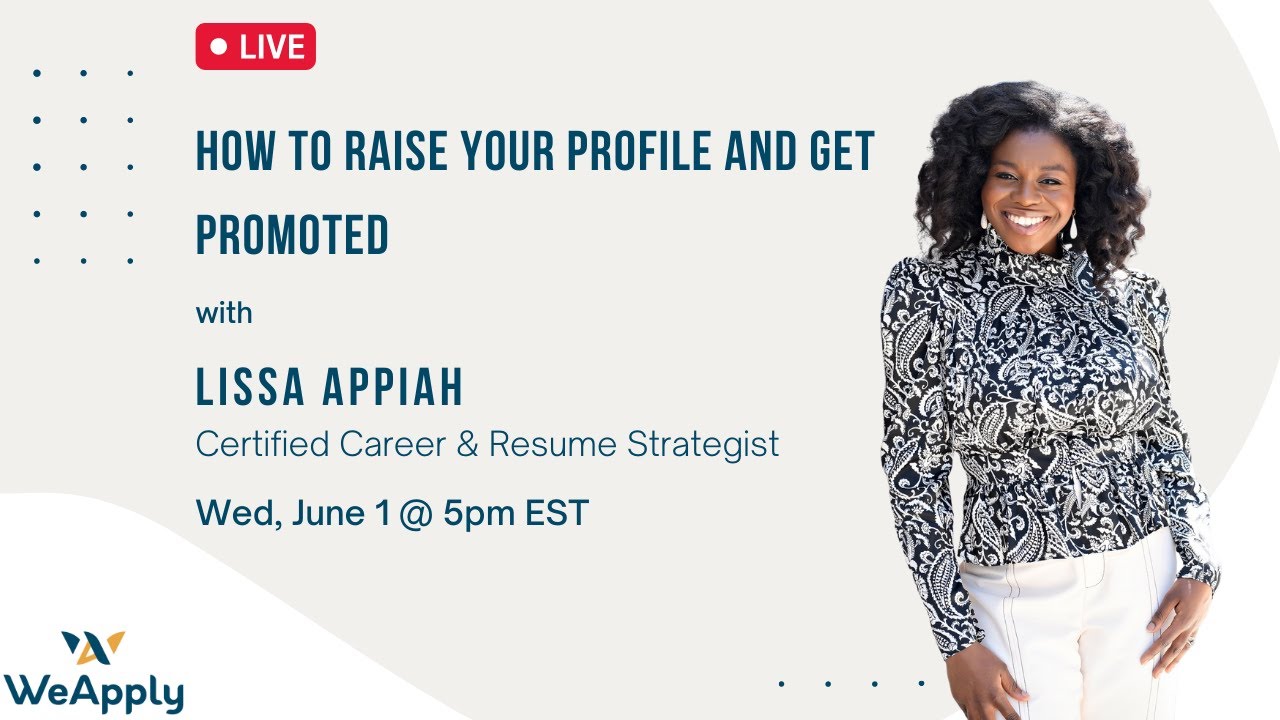 LIVE

HOW TO RAISE YOUR PROFILE AND GET PROMOTED

with

LISSA APPIAH
Certified Career & Resume Strategist

Wed, June 1 @ 5pm EST

WeApply